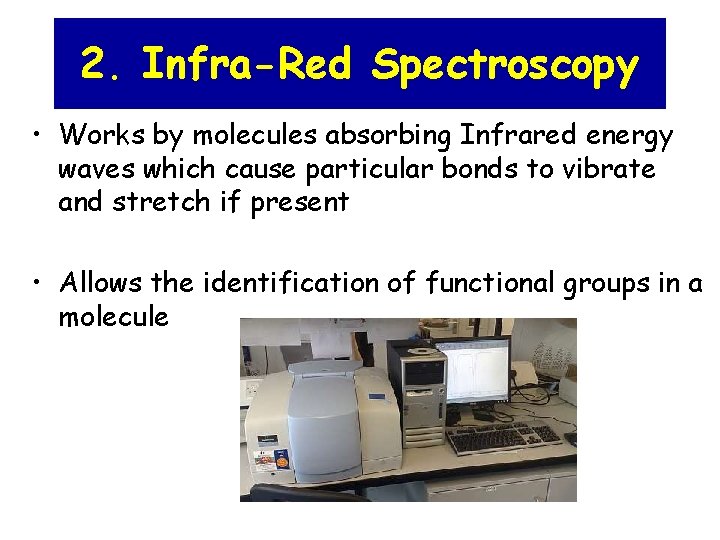 2. Infra-Red Spectroscopy

• Works by molecules absorbing Infrared energy waves which cause particular bonds to vibrate and stretch if present

• Allows the identification of functional groups in a molecule